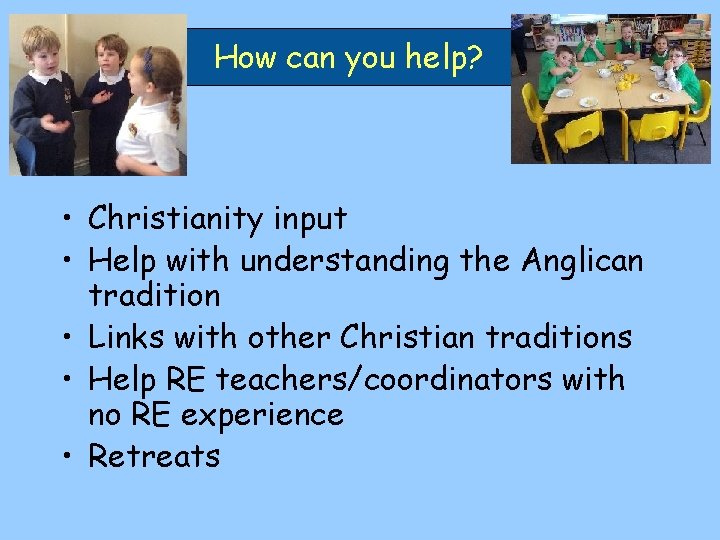 How can you help?

• Christianity input
• Help with understanding the Anglican tradition
• Links with other Christian traditions
• Help RE teachers/coordinators with no RE experience
• Retreats